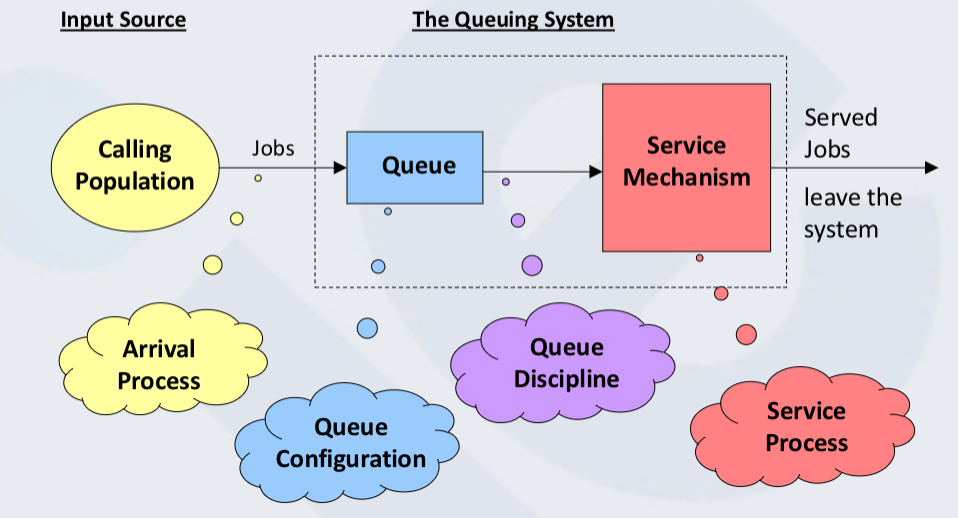 Input Source

The Queuing System

Calling Population

Jobs

Queue

Service Mechanism

Served Jobs

leave the system

Arrival Process

Queue Configuration

Queue Discipline

Service Process